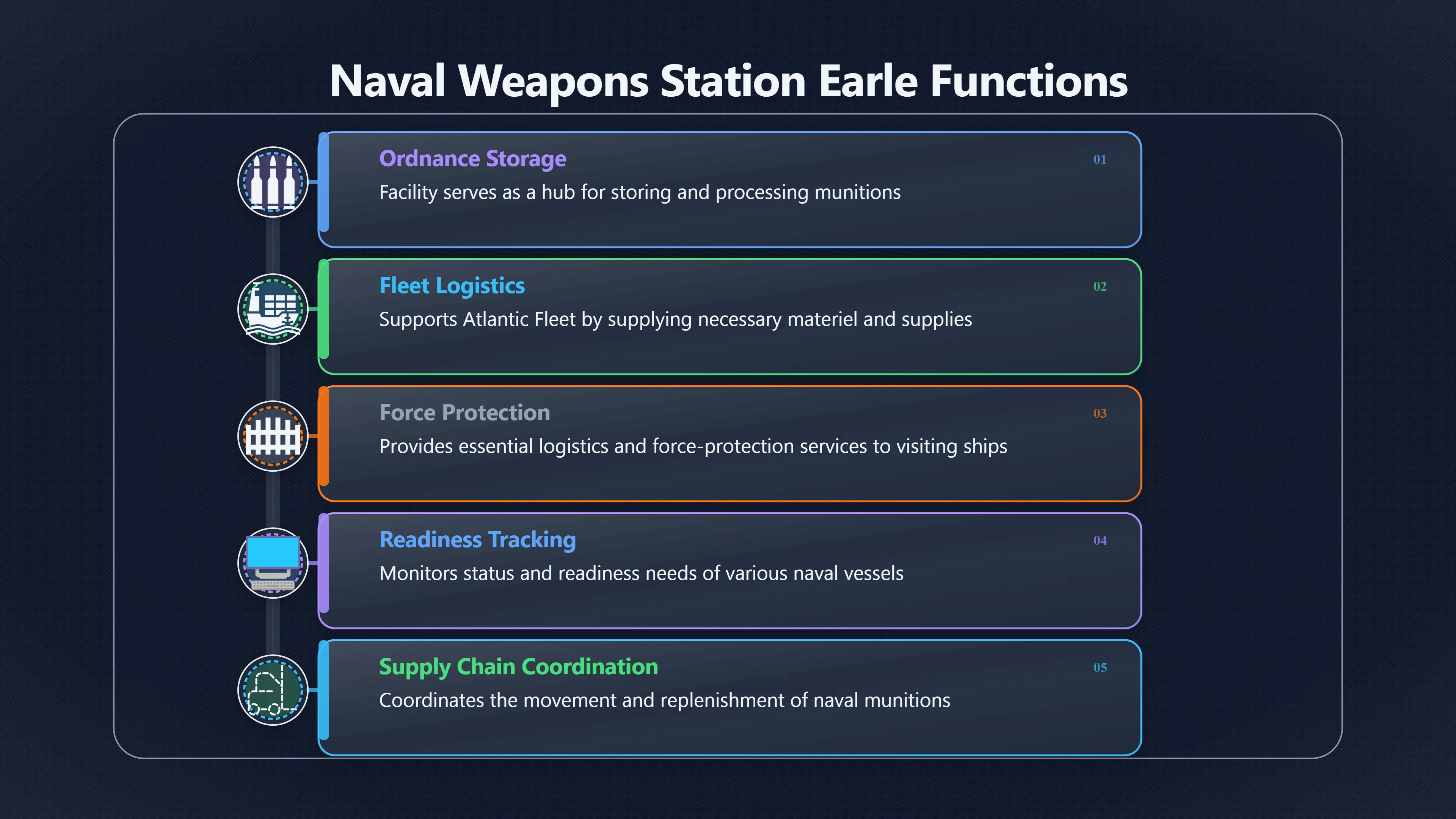 Naval Weapons Station Earle Functions

Ordnance Storage
01
Facility serves as a hub for storing and processing munitions

Fleet Logistics
02
Supports Atlantic Fleet by supplying necessary materiel and supplies

Force Protection
03
Provides essential logistics and force-protection services to visiting ships

Readiness Tracking
04
Monitors status and readiness needs of various naval vessels

Supply Chain Coordination
05
Coordinates the movement and replenishment of naval munitions